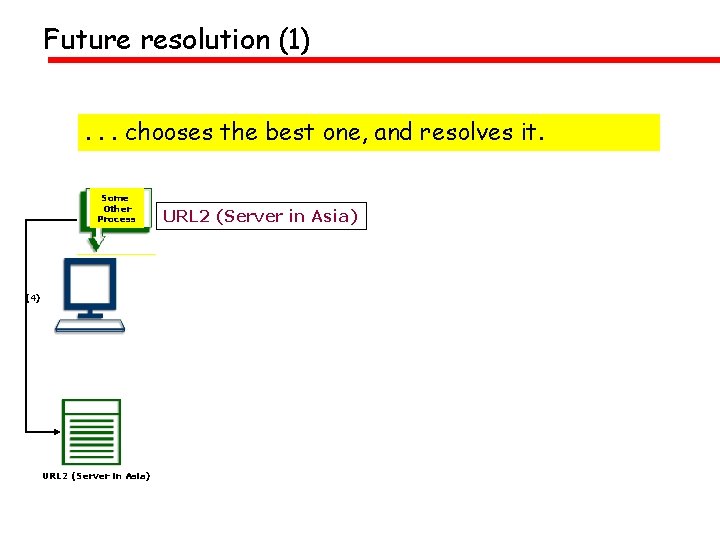 Future resolution (1)

. . . chooses the best one, and resolves it.

Some Other Process

URL2 (Server in Asia)

(4)

URL2 (Server in Asia)